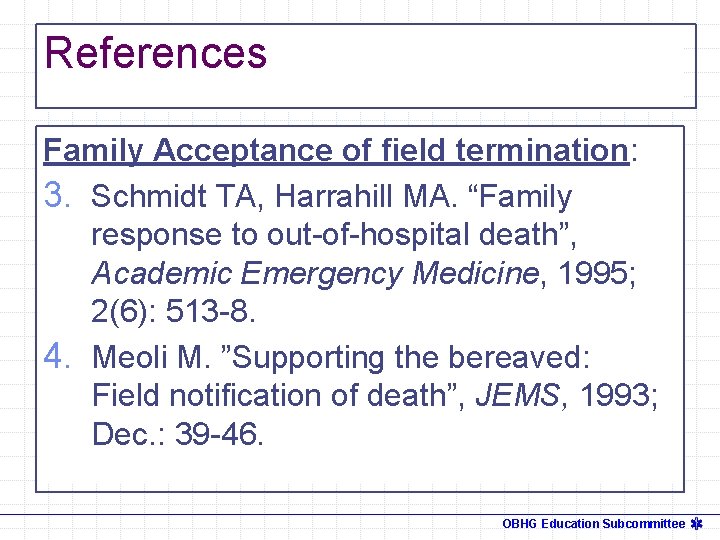 References

Family Acceptance of field termination:

3. Schmidt TA, Harrahill MA. “Family response to out-of-hospital death”, Academic Emergency Medicine, 1995; 2(6): 513-8.

4. Meoli M. ”Supporting the bereaved: Field notification of death”, JEMS, 1993; Dec.: 39-46.

OBHG Education Subcommittee